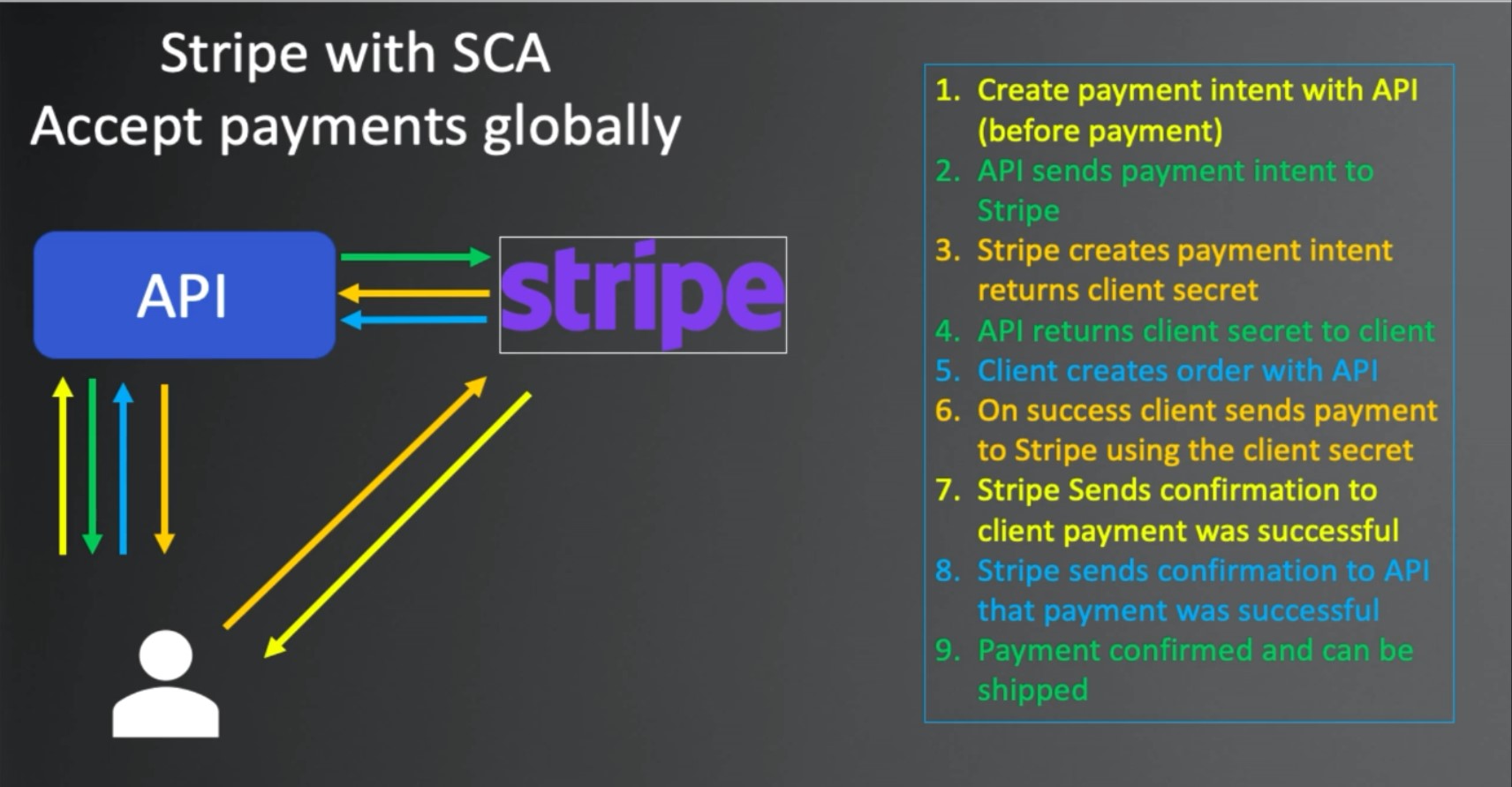 Stripe with SCA
Accept payments globally

API

stripe

1. Create payment intent with API (before payment)
2. API sends payment intent to Stripe
3. Stripe creates payment intent returns client secret
4. API returns client secret to client
5. Client creates order with API
6. On success client sends payment to Stripe using the client secret
7. Stripe Sends confirmation to client payment was successful
8. Stripe sends confirmation to API that payment was successful
9. Payment confirmed and can be shipped